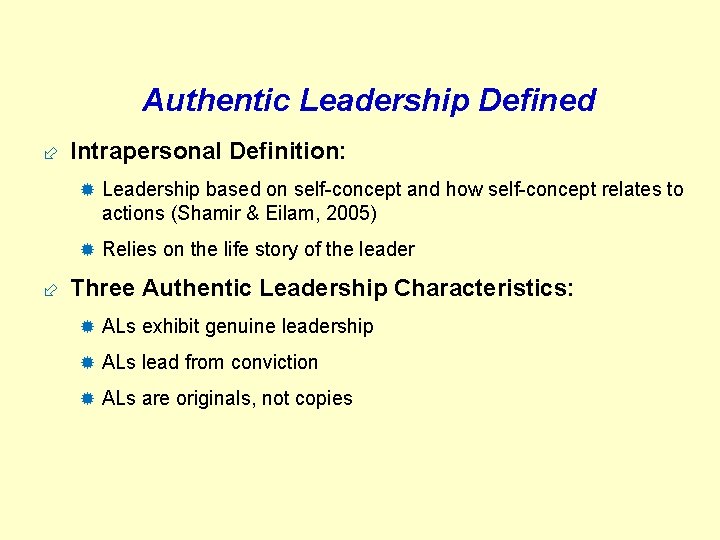 Authentic Leadership Defined

Intrapersonal Definition:

Leadership based on self-concept and how self-concept relates to actions (Shamir & Eilam, 2005)

Relies on the life story of the leader

Three Authentic Leadership Characteristics:

ALs exhibit genuine leadership

ALs lead from conviction

ALs are originals, not copies